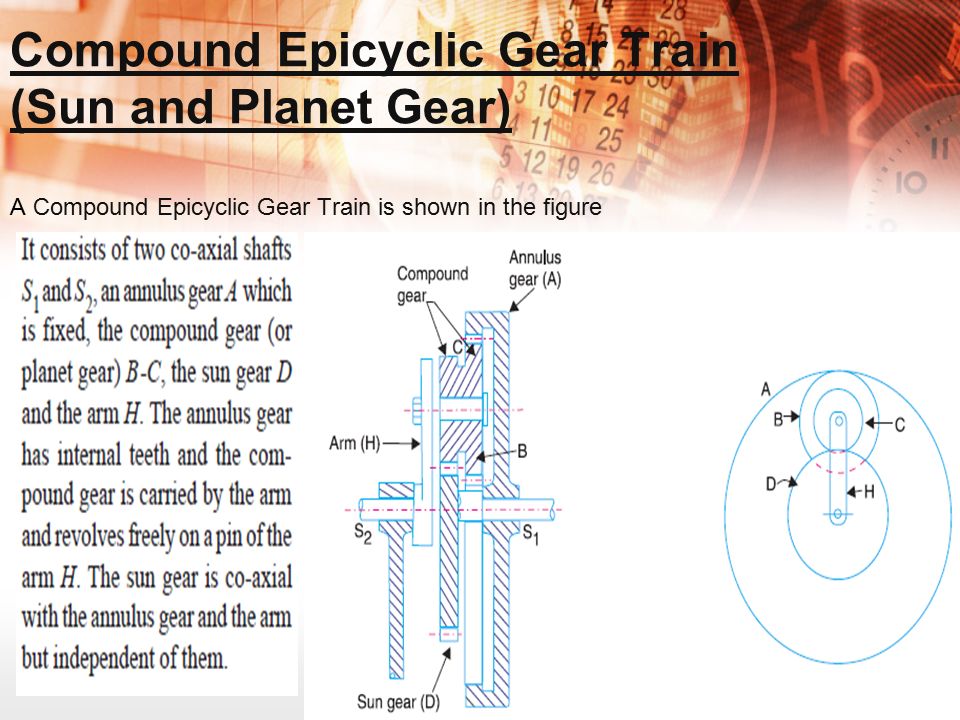 Compound Epicyclic Gear Train (Sun and Planet Gear)

A Compound Epicyclic Gear Train is shown in the figure

It consists of two co-axial shafts $S_1$ and $S_2$, an annulus gear $A$ which is fixed, the compound gear (or planet gear) $B$-$C$, the sun gear $D$ and the arm $H$. The annulus gear has internal teeth and the compound gear is carried by the arm and revolves freely on a pin of the arm $H$. The sun gear is co-axial with the annulus gear and the arm but independent of them.

Compound gear
Annulus gear (A)
C
Arm (H)
B
$S_2$
$S_1$
Sun gear (D)

A
B
C
D
H